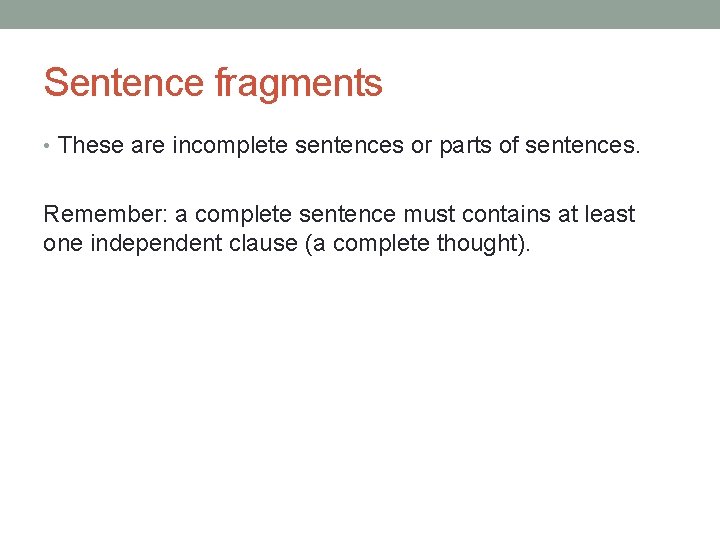 Sentence fragments

• These are incomplete sentences or parts of sentences.

Remember: a complete sentence must contains at least one independent clause (a complete thought).